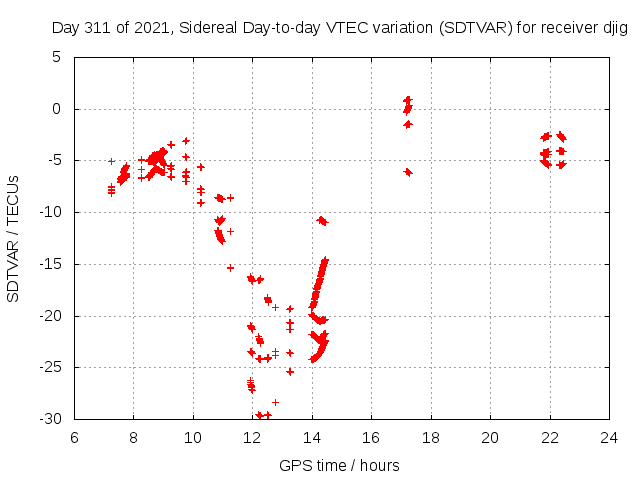 Day 311 of 2021, Sidereal Day-to-day VTEC variation (SDTVAR) for receiver djig

SDTVAR / TECUs

5
0
-5
-10
-15
-20
-25
-30

6
8
10
12
14
16
18
20
22
24

GPS time / hours